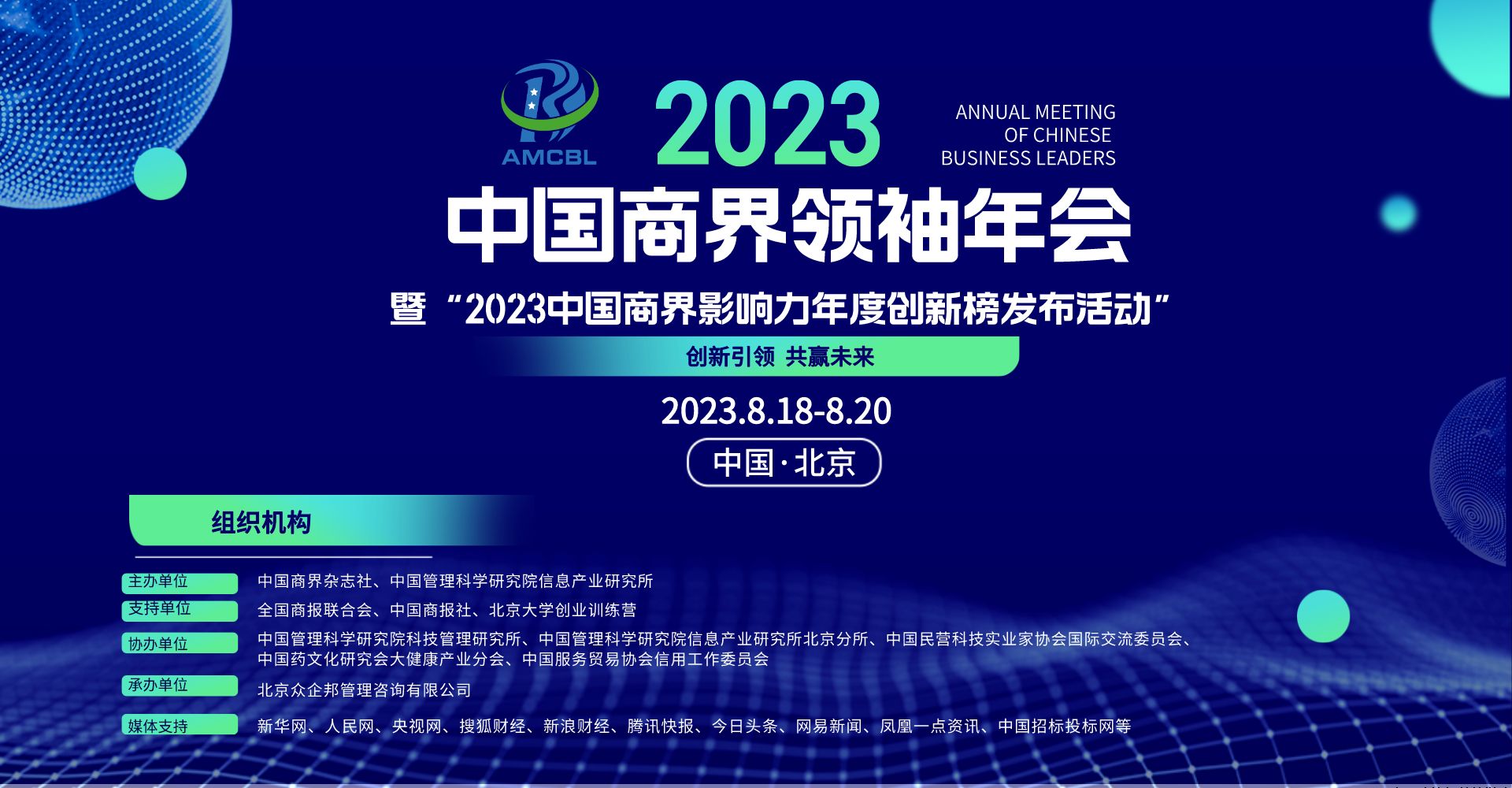 AMCBL

2023

ANNUAL MEETING OF CHINESE BUSINESS LEADERS

中国商界领袖年会

暨“2023中国商界影响力年度创新榜发布活动”

创新引领 共赢未来

2023.8.18-8.20

中国·北京

组织机构

主办单位 中国商界杂志社、中国管理科学研究院信息产业研究所

支持单位 全国商报联合会、中国商报社、北京大学创业训练营

协办单位 中国管理科学研究院科技管理研究所、中国管理科学研究院信息产业研究所北京分所、中国民营科技实业家协会国际交流委员会、中国药文化研究会大健康产业分会、中国服务贸易协会信用工作委员会

承办单位 北京众企邦管理咨询有限公司

媒体支持 新华网、人民网、央视网、搜狐财经、新浪财经、腾讯快报、今日头条、网易新闻、凤凰一点资讯、中国招标投标网等